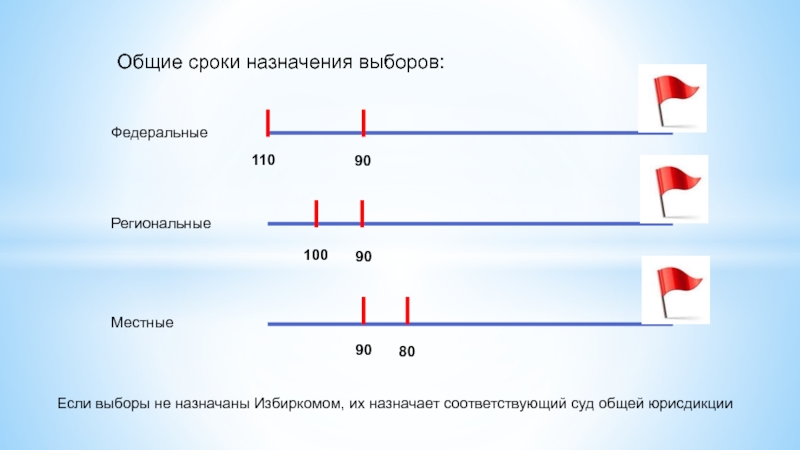 Общие сроки назначения выборов:

Федеральные

110 90

Региональные

100 90

Местные

90 80

Если выборы не назначаны Избиркомом, их назначает соответствующий суд общей юрисдикции